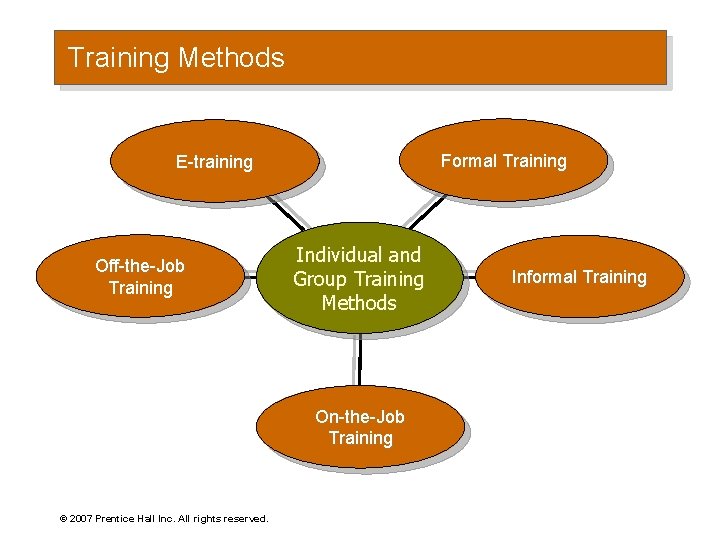 Training Methods

E-training

Formal Training

Off-the-Job Training

Individual and Group Training Methods

Informal Training

On-the-Job Training

© 2007 Prentice Hall Inc. All rights reserved.